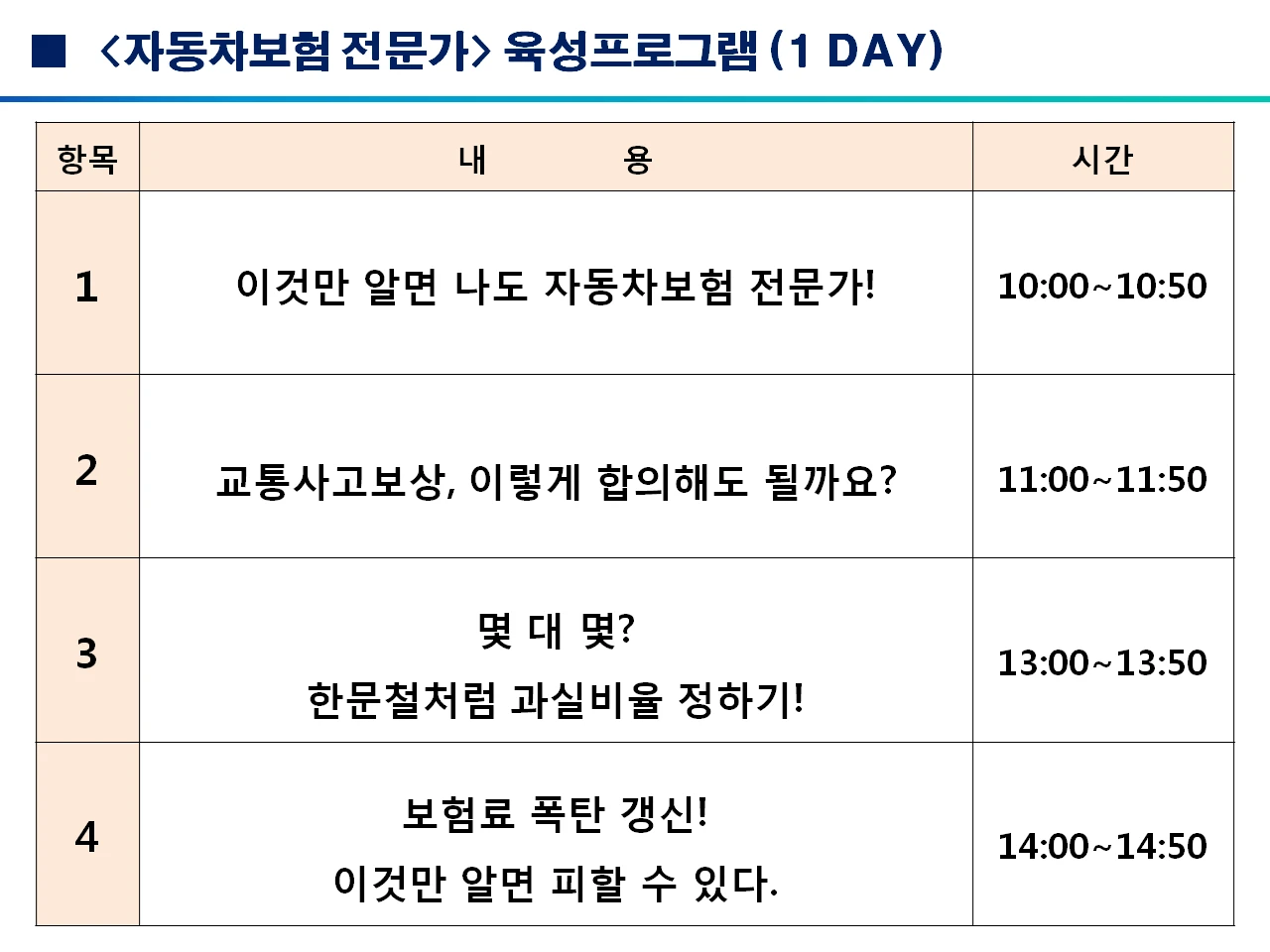 ■ <자동차보험 전문가> 육성프로그램 (1 DAY)

| 항목 | 내 용 | 시간 |
|---|---|---|
| 1 | 이것만 알면 나도 자동차보험 전문가! | 10:00~10:50 |
| 2 | 교통사고보상, 이렇게 합의해도 될까요? | 11:00~11:50 |
| 3 | 몇 대 몇? 한문철처럼 과실비율 정하기! | 13:00~13:50 |
| 4 | 보험료 폭탄 갱신! 이것만 알면 피할 수 있다. | 14:00~14:50 |